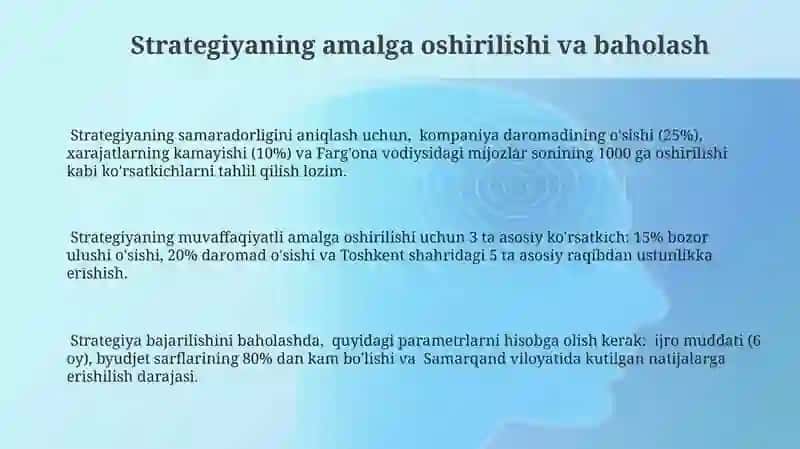 Strategiyaning amalga oshirilishi va baholash

Strategiyaning samaradorligini aniqlash uchun, kompaniya daromadining o'sishi (25%), xarajatlarning kamayishi (10%) va Farg'ona vodiysidagi mijozlar sonining 1000 ga oshirilishi kabi ko'rsatkichlarni tahlil qilish lozim.

Strategiyaning muvaffaqiyatli amalga oshirilishi uchun 3 ta asosiy ko'rsatkich: 15% bozor ulushi o'sishi, 20% daromad o'sishi va Toshkent shahridagi 5 ta asosiy raqibdan ustunlikka erishish.

Strategiya bajarilishini baholashda, quyidagi parametrlarni hisobga olish kerak: ijro muddati (6 oy), byudjet sarflarining 80% dan kam bo'lishi va Samarqand viloyatida kutilgan natijalarga erishilish darajasi.